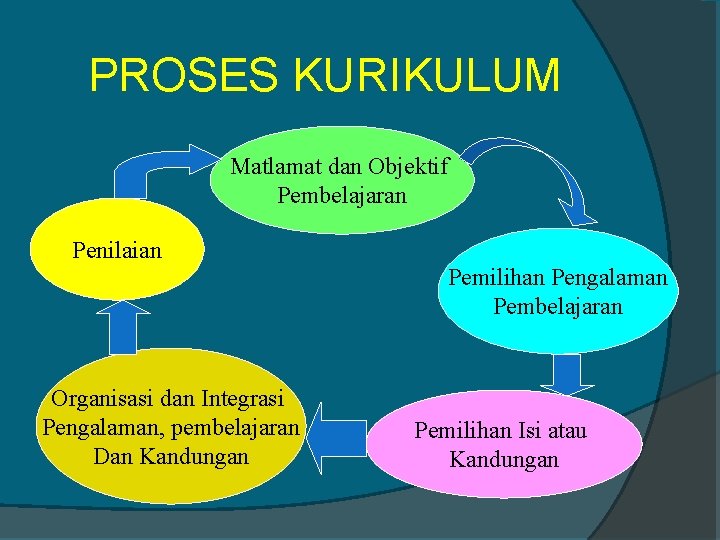 PROSES KURIKULUM

Matlamat dan Objektif Pembelajaran

Pemilihan Pengalaman Pembelajaran

Pemilihan Isi atau Kandungan

Organisasi dan Integrasi Pengalaman, pembelajaran Dan Kandungan

Penilaian